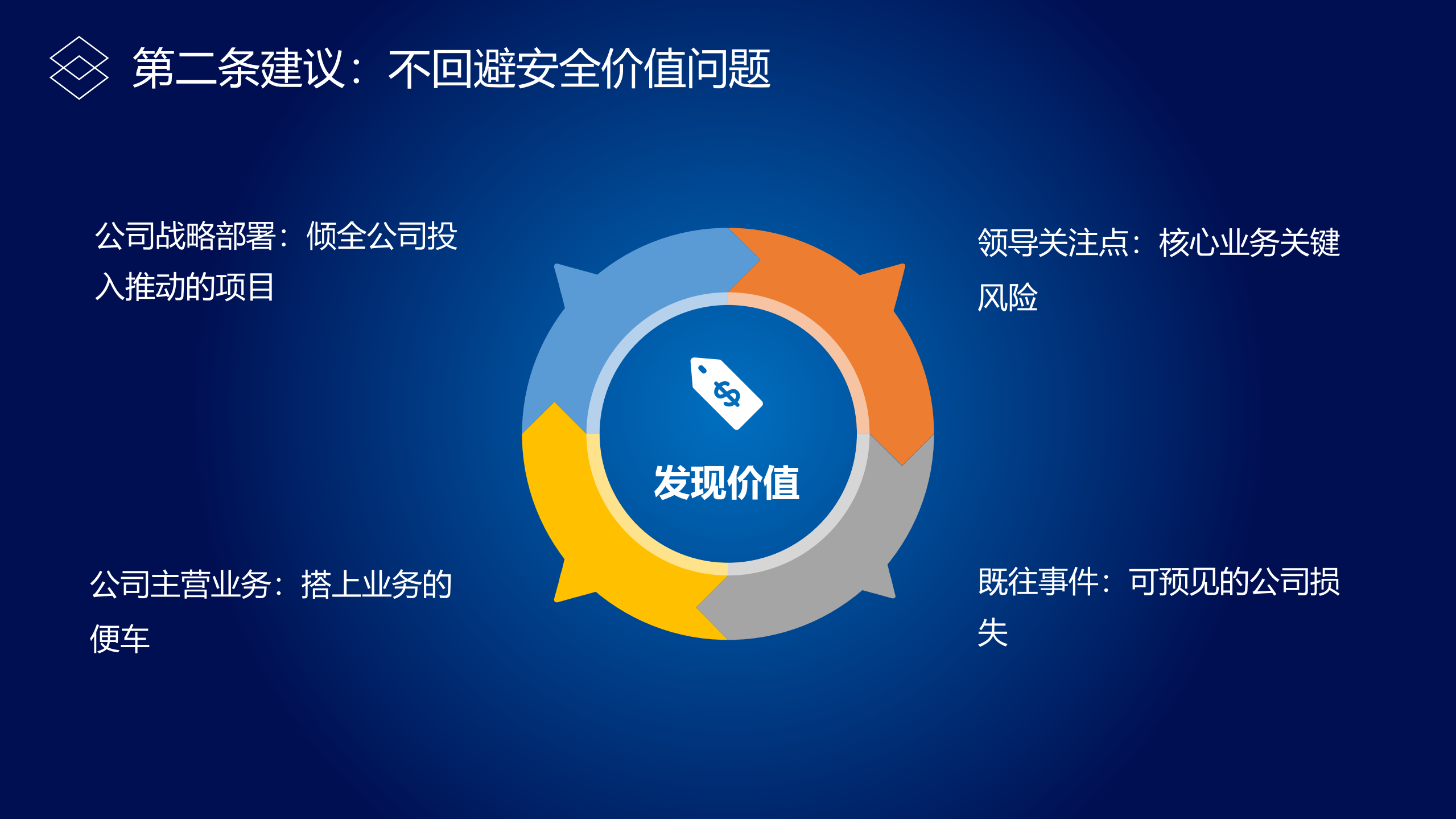 第二条建议：不回避安全价值问题

公司战略部署：倾全公司投入推动的项目

领导关注点：核心业务关键风险

$

发现价值

公司主营业务：搭上业务的便车

既往事件：可预见的公司损失